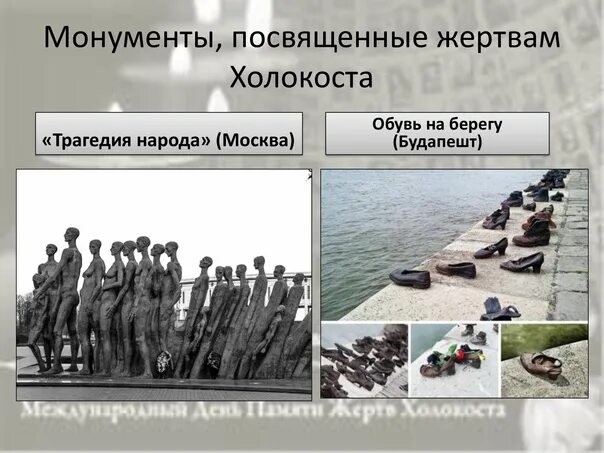 Монументы, посвященные жертвам Холокоста

«Трагедия народа» (Москва)

Обувь на берегу (Будапешт)

Международный День Памяти Жертв Холокоста